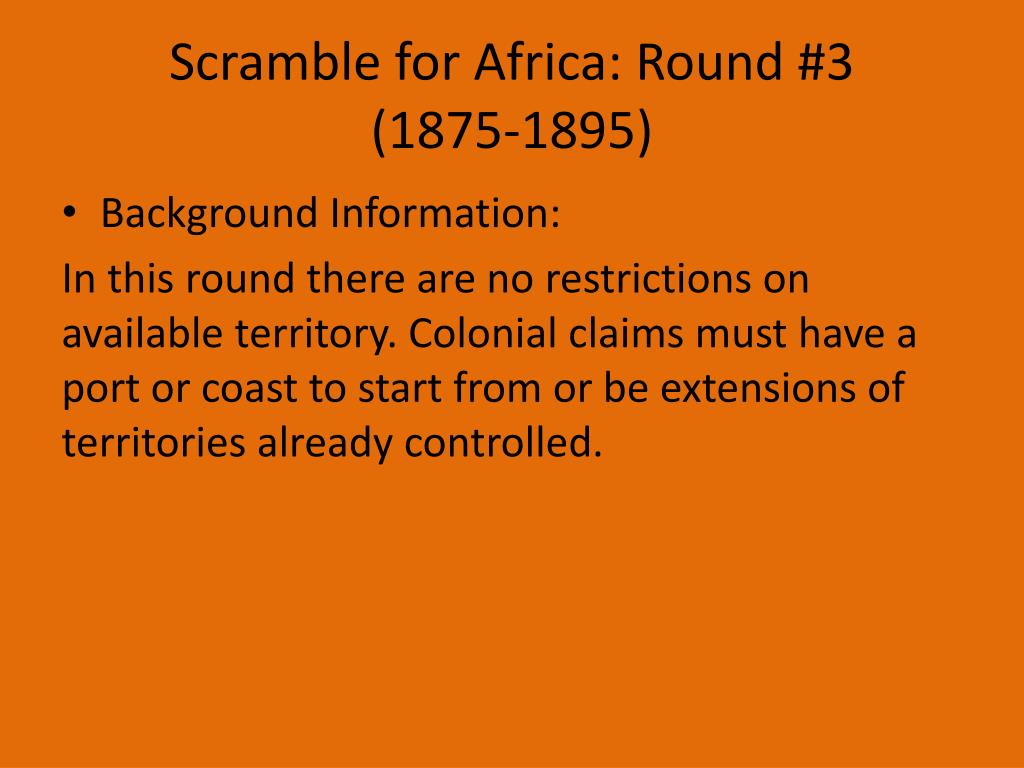 Scramble for Africa: Round #3 (1875-1895)

• Background Information:

In this round there are no restrictions on available territory. Colonial claims must have a port or coast to start from or be extensions of territories already controlled.